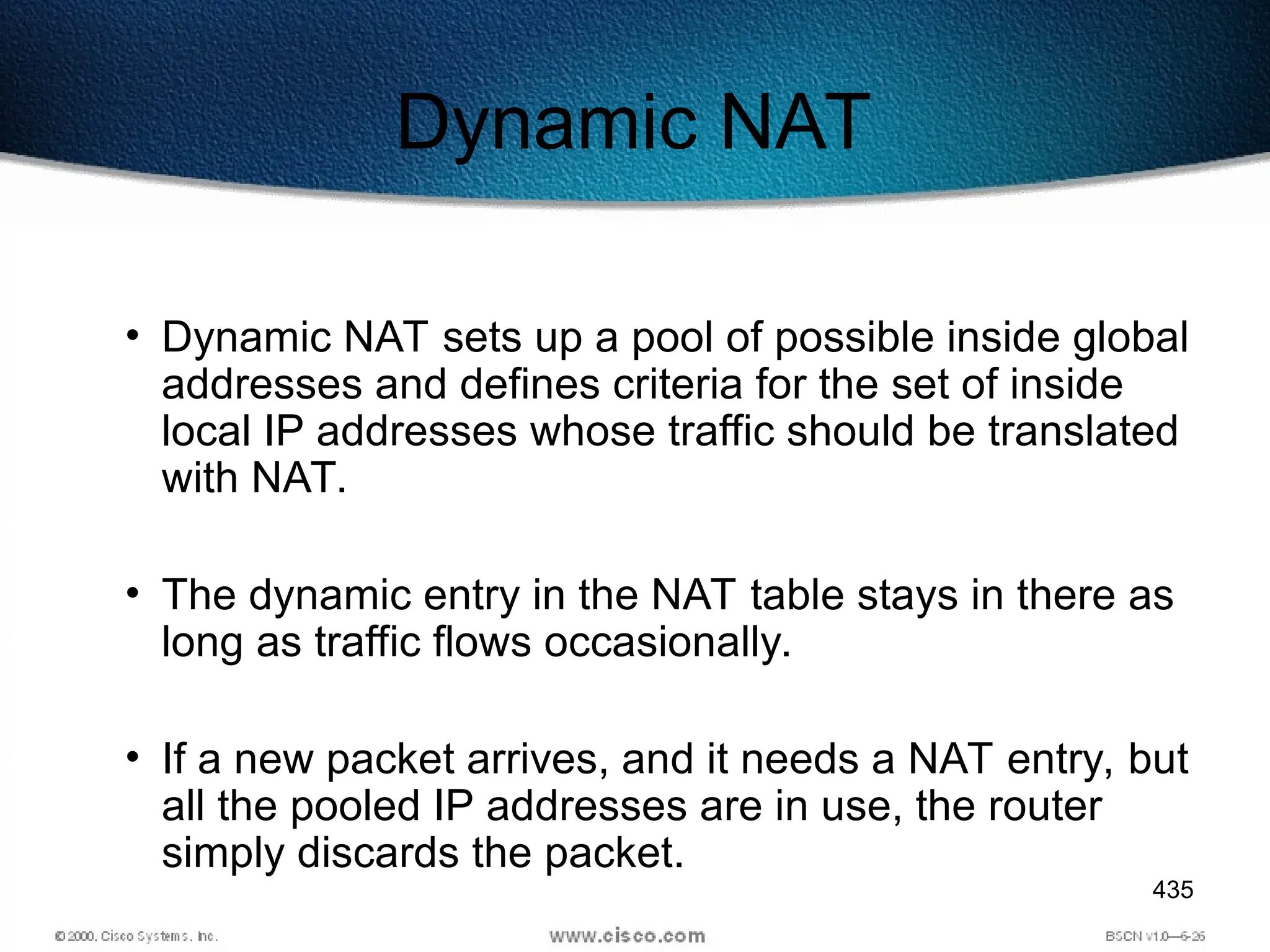 Dynamic NAT

• Dynamic NAT sets up a pool of possible inside global addresses and defines criteria for the set of inside local IP addresses whose traffic should be translated with NAT.

• The dynamic entry in the NAT table stays in there as long as traffic flows occasionally.

• If a new packet arrives, and it needs a NAT entry, but all the pooled IP addresses are in use, the router simply discards the packet.

435

© 2000, Cisco Systems, Inc.

www.cisco.com

BSCN v1.0—6-26